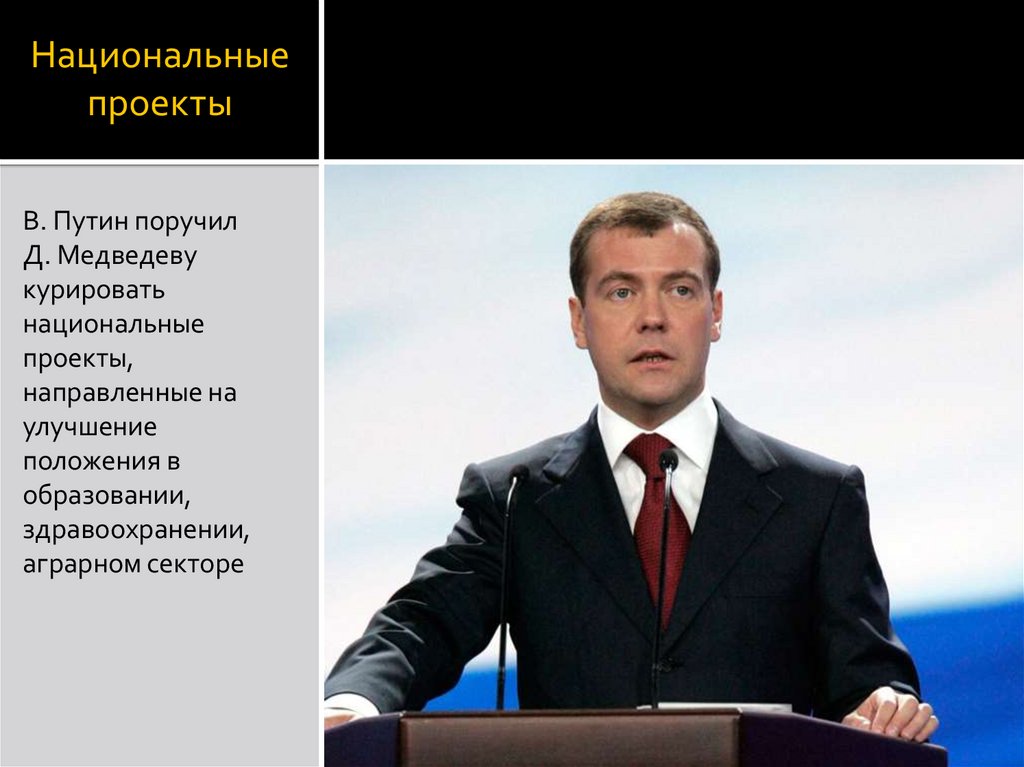 Национальные проекты

В. Путин поручил Д. Медведеву курировать национальные проекты, направленные на улучшение положения в образовании, здравоохранении, аграрном секторе